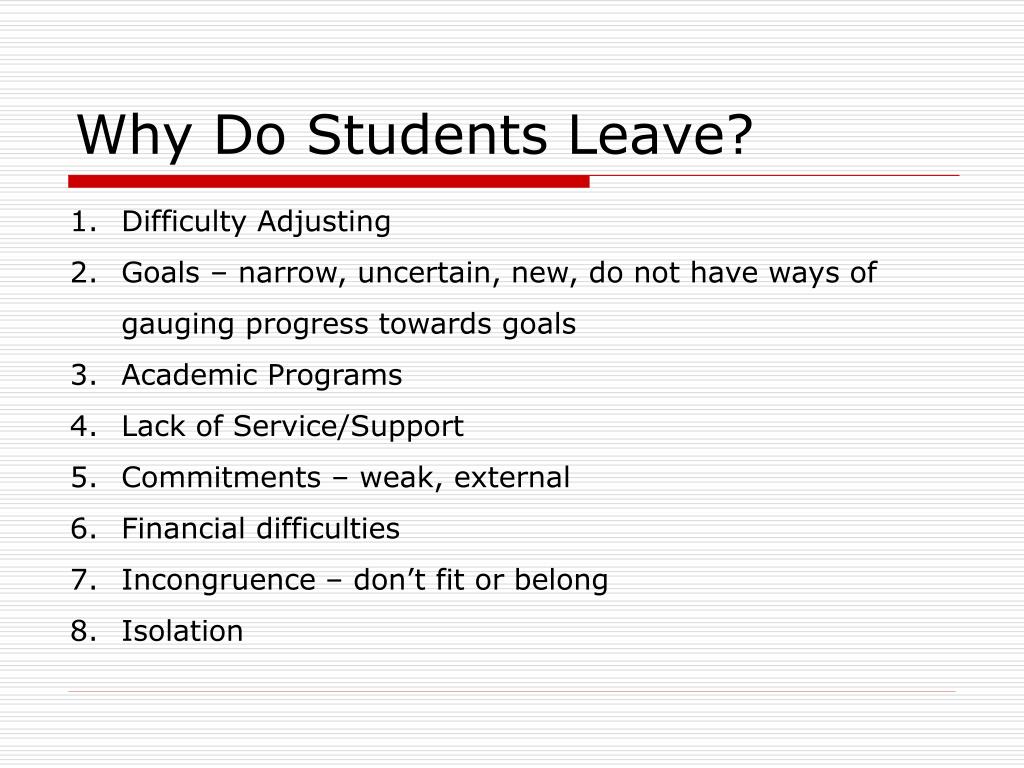 Why Do Students Leave?

1. Difficulty Adjusting
2. Goals – narrow, uncertain, new, do not have ways of gauging progress towards goals
3. Academic Programs
4. Lack of Service/Support
5. Commitments – weak, external
6. Financial difficulties
7. Incongruence – don’t fit or belong
8. Isolation